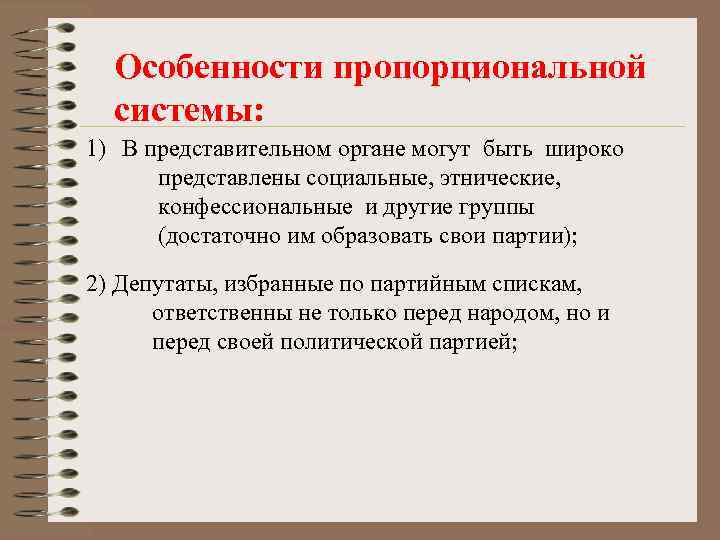 Особенности пропорциональной системы:

1) В представительном органе могут быть широко представлены социальные, этнические, конфессиональные и другие группы (достаточно им образовать свои партии);

2) Депутаты, избранные по партийным спискам, ответственны не только перед народом, но и перед своей политической партией;